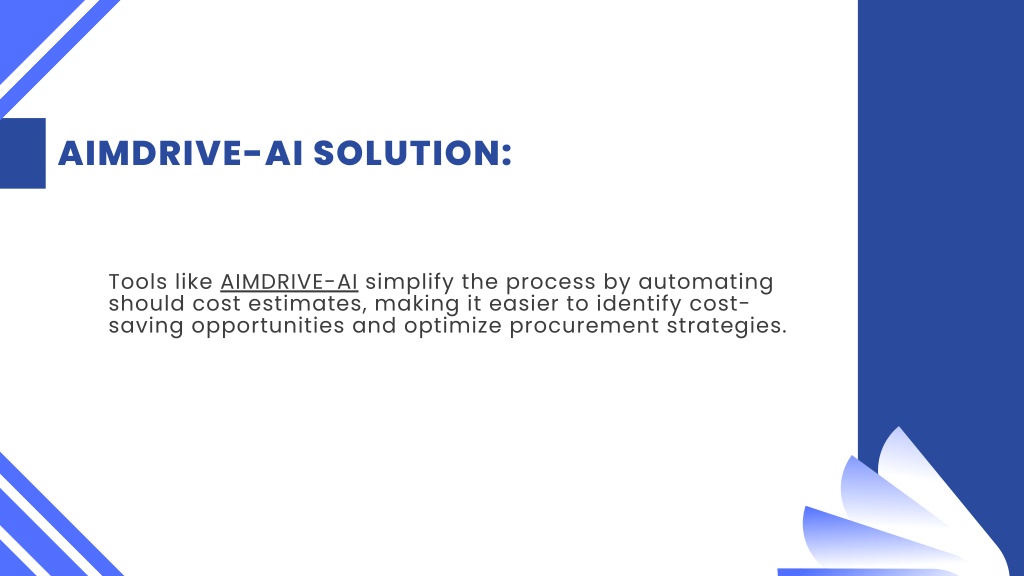 AIMDRIVE-AI SOLUTION:

Tools like AIMDRIVE-AI simplify the process by automating should cost estimates, making it easier to identify cost-saving opportunities and optimize procurement strategies.